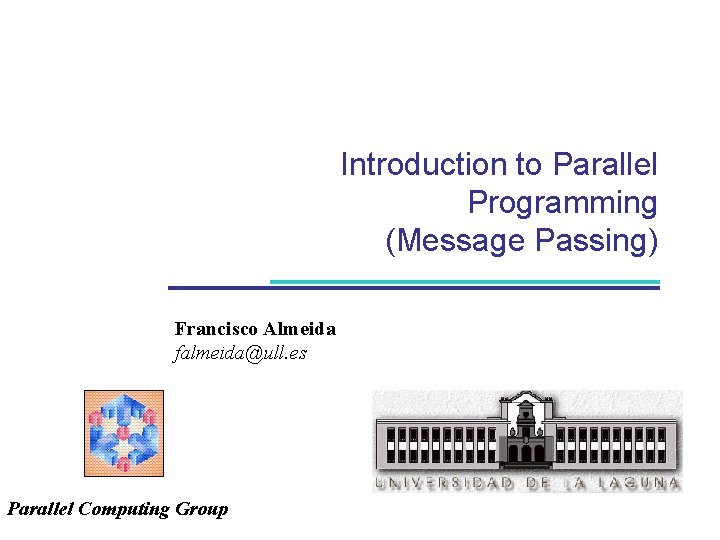 Introduction to Parallel Programming (Message Passing)

Francisco Almeida
falmeida@ull.es

UNIVERSIDAD DE LA LAGUNA

Parallel Computing Group